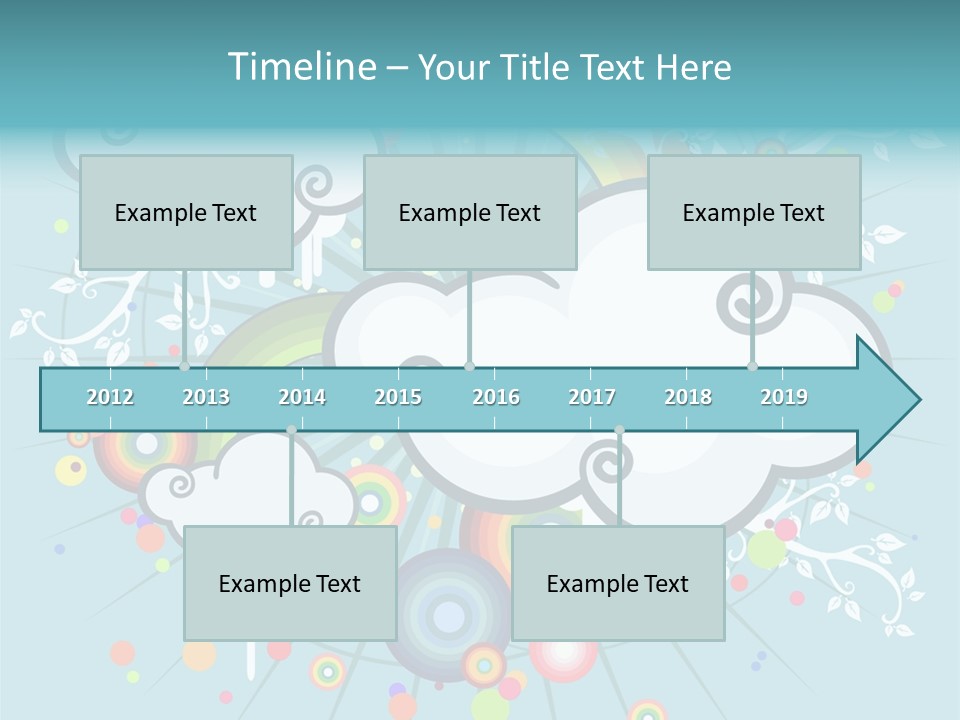 Timeline – Your Title Text Here

Example Text

Example Text

Example Text

2012 2013 2014 2015 2016 2017 2018 2019

Example Text

Example Text